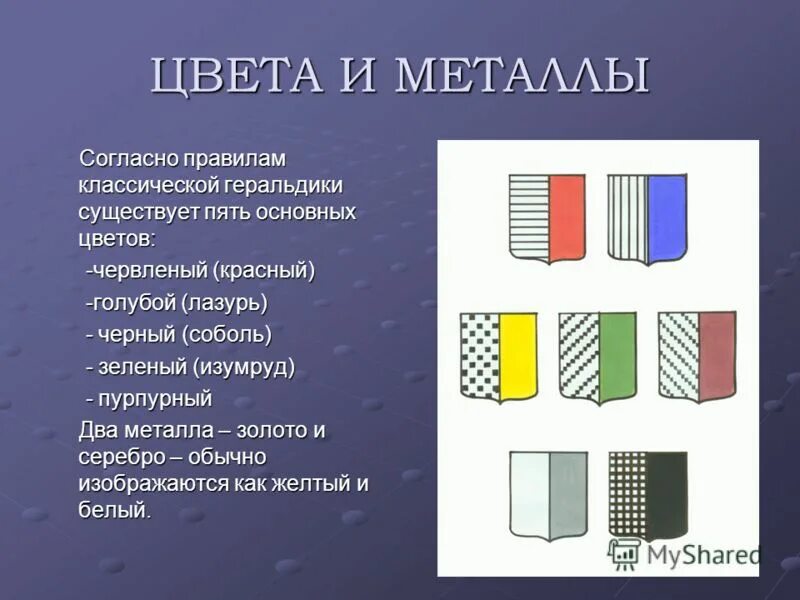 ЦВЕТА И МЕТАЛЛЫ

Согласно правилам классической геральдики существует пять основных цветов:

-червленый (красный)

-голубой (лазурь)

- черный (соболь)

- зеленый (изумруд)

- пурпурный

Два металла – золото и серебро – обычно изображаются как желтый и белый.

MyShared